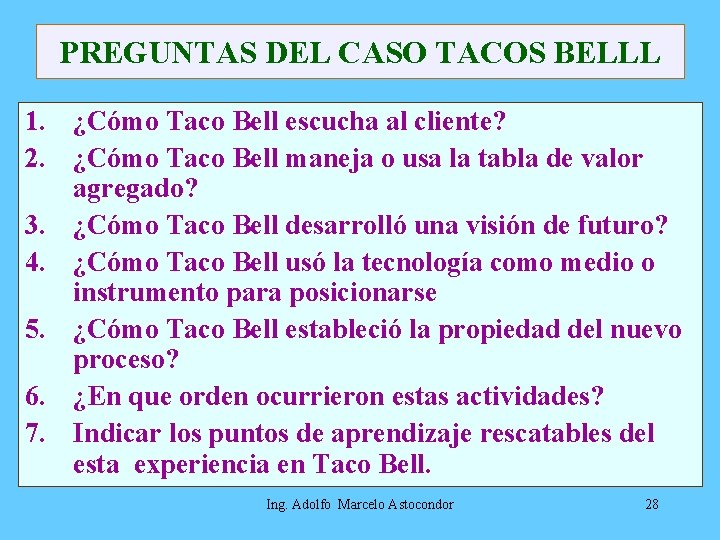 PREGUNTAS DEL CASO TACOS BELLL

1. ¿Cómo Taco Bell escucha al cliente?
2. ¿Cómo Taco Bell maneja o usa la tabla de valor agregado?
3. ¿Cómo Taco Bell desarrolló una visión de futuro?
4. ¿Cómo Taco Bell usó la tecnología como medio o instrumento para posicionarse
5. ¿Cómo Taco Bell estableció la propiedad del nuevo proceso?
6. ¿En que orden ocurrieron estas actividades?
7. Indicar los puntos de aprendizaje rescatables del esta experiencia en Taco Bell.

Ing. Adolfo Marcelo Astocondor

28